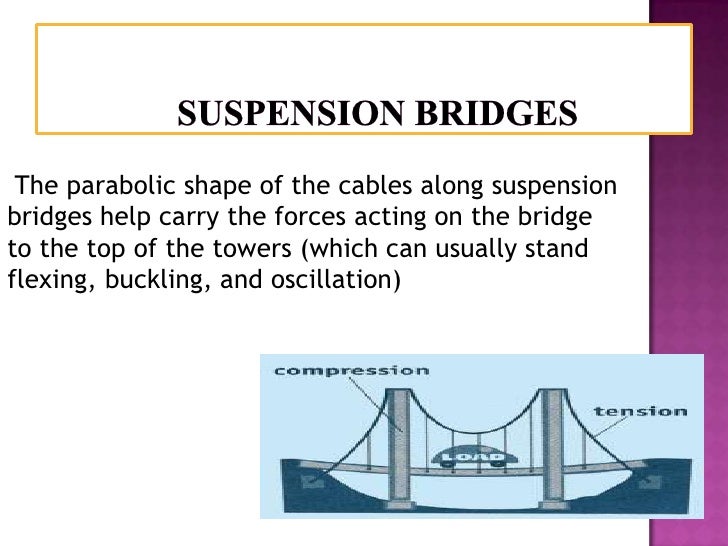 SUSPENSION BRIDGES

The parabolic shape of the cables along suspension bridges help carry the forces acting on the bridge to the top of the towers (which can usually stand flexing, buckling, and oscillation)

compression

tension

LOAD